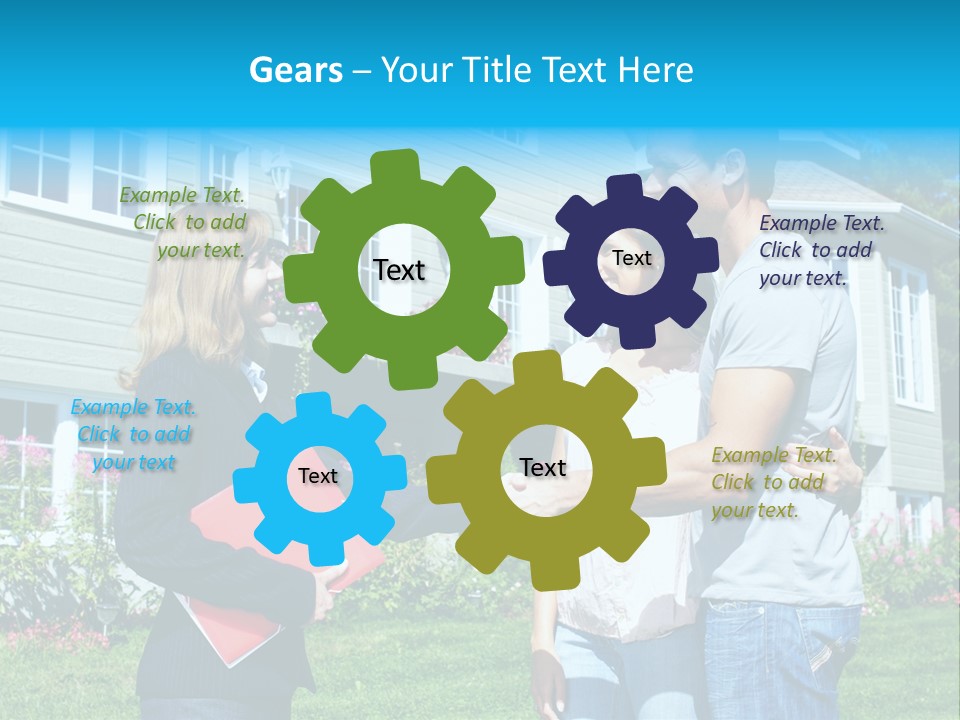 Gears – Your Title Text Here

Example Text. Click to add your text.

Text

Text

Example Text. Click to add your text.

Example Text. Click to add your text

Text

Text

Example Text. Click to add your text.